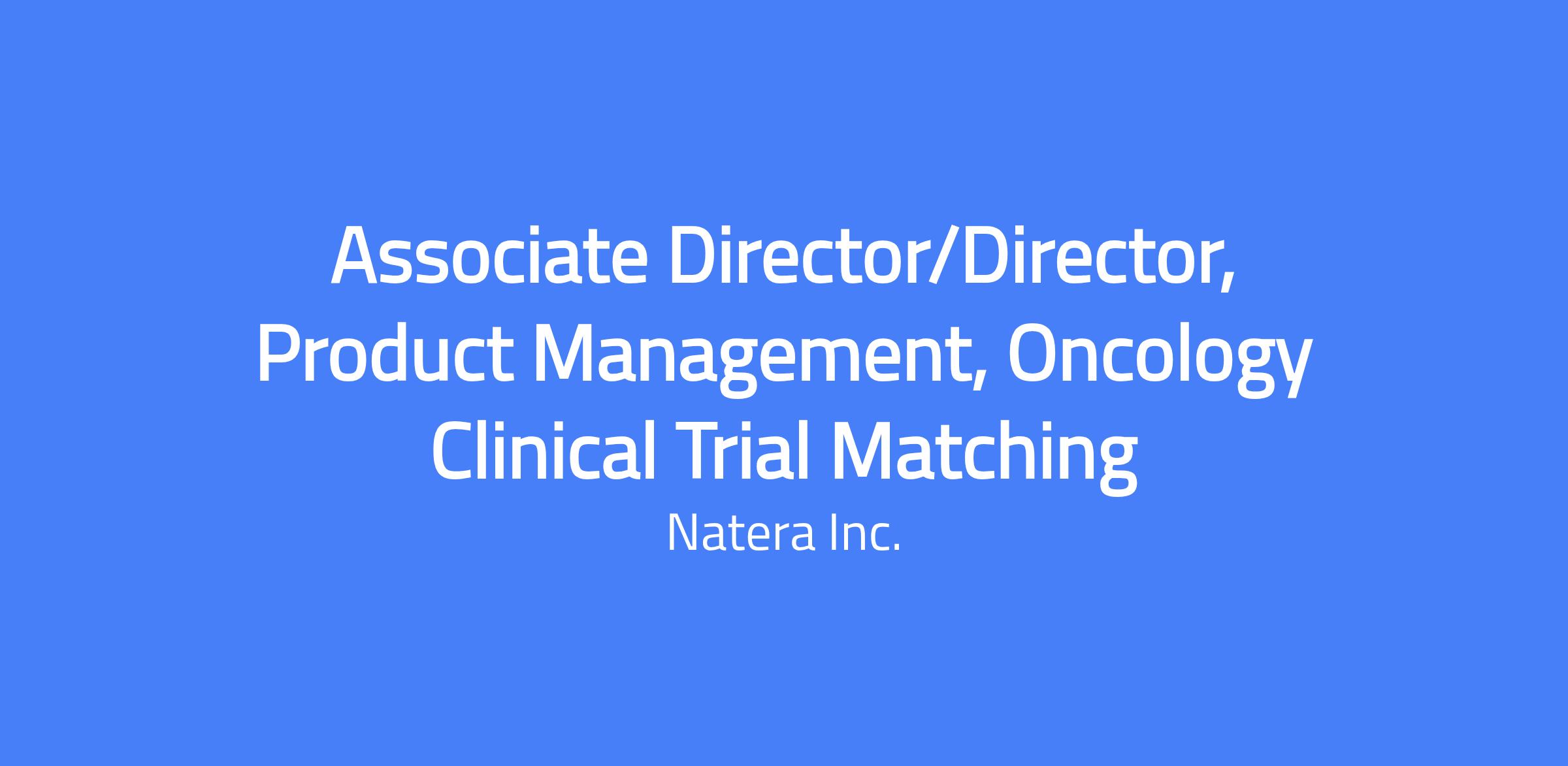 Associate Director/Director, Product Management, Oncology Clinical Trial Matching

Natera Inc.